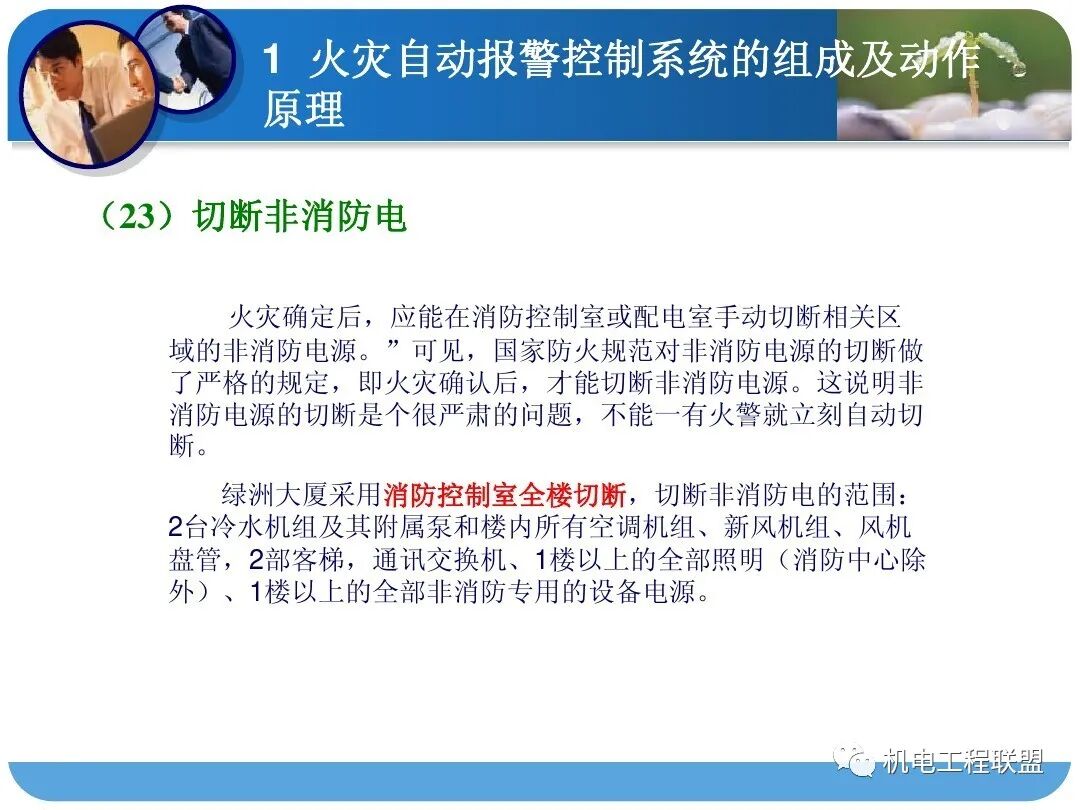 1 火灾自动报警控制系统的组成及动作原理

（23）切断非消防电

火灾确定后，应能在消防控制室或配电室手动切断相关区域的非消防电源。”可见，国家防火规范对非消防电源的切断做了严格的规定，即火灾确认后，才能切断非消防电源。这说明非消防电源的切断是个很严肃的问题，不能一有火警就立刻自动切断。

绿洲大厦采用消防控制室全楼切断，切断非消防电的范围：2台冷水机组及其附属泵和楼内所有空调机组、新风机组、风机盘管，2部客梯，通讯交换机、1楼以上的全部照明（消防中心除外）、1楼以上的全部非消防专用的设备电源。

机电工程联盟